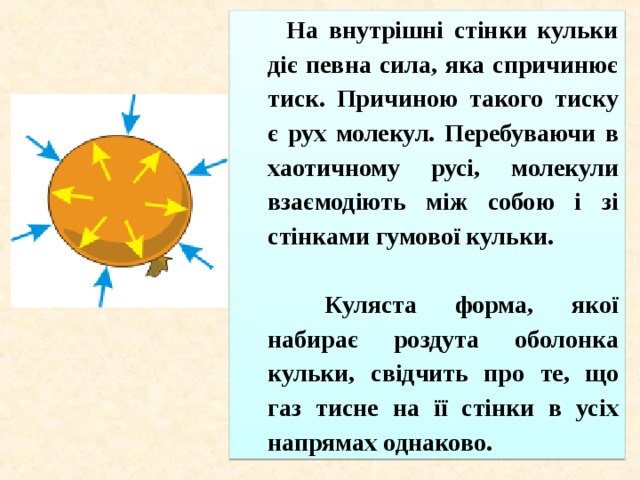 На внутрішні стінки кульки діє певна сила, яка спричинює тиск. Причиною такого тиску є рух молекул. Перебуваючи в хаотичному русі, молекули взаємодіють між собою і зі стінками гумової кульки.

Куляста форма, якої набирає роздута оболонка кульки, свідчить про те, що газ тисне на її стінки в усіх напрямах однаково.